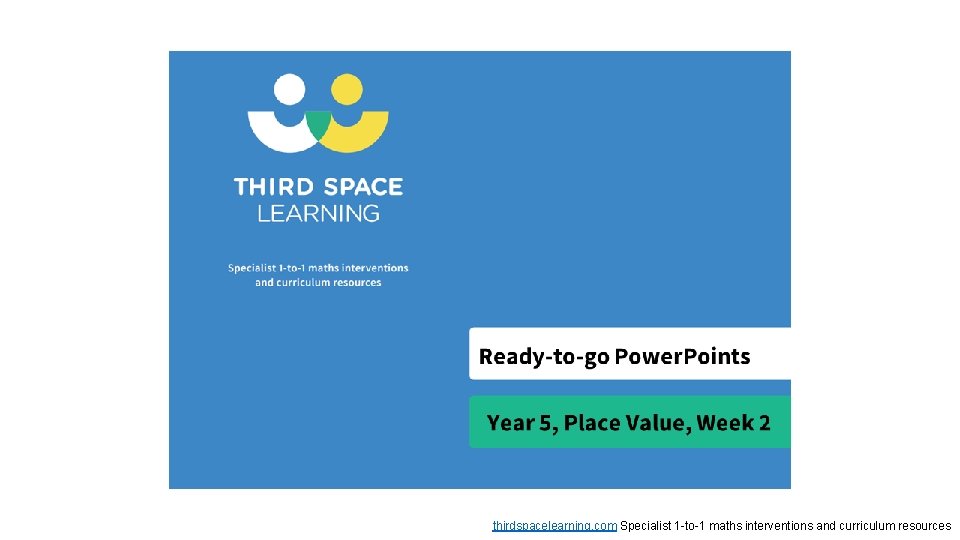 THIRD SPACE LEARNING

Specialist 1-to-1 maths interventions and curriculum resources

Ready-to-go PowerPoints

Year 5, Place Value, Week 2

thirdspacelearning.com Specialist 1-to-1 maths interventions and curriculum resources